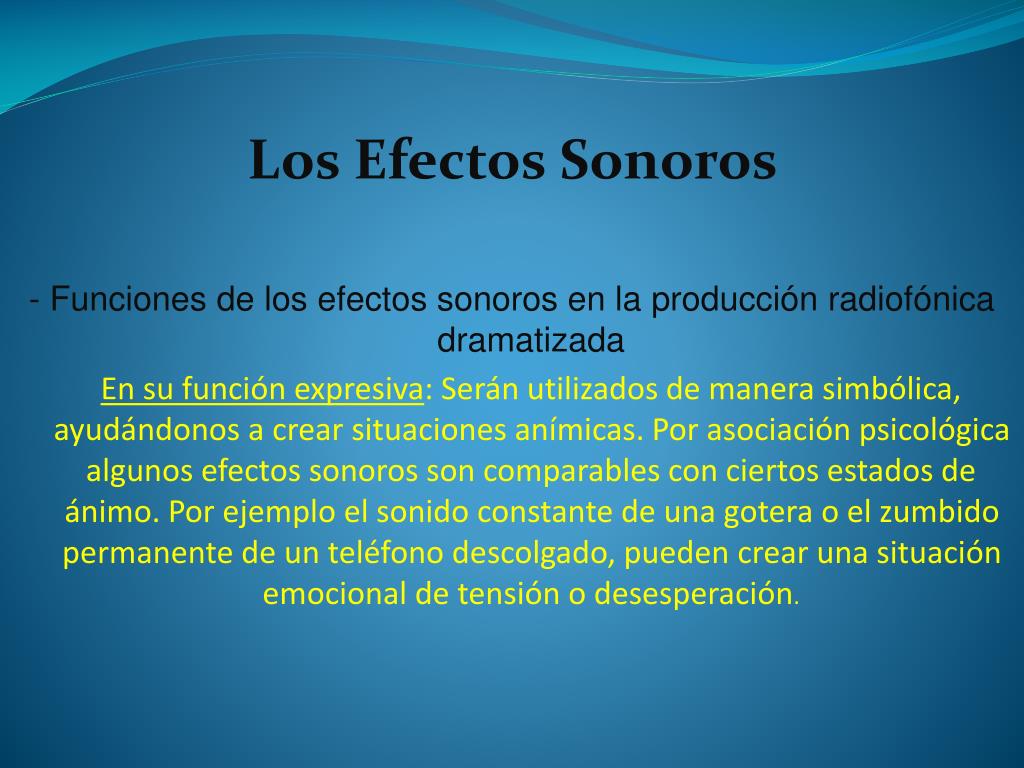 Los Efectos Sonoros

- Funciones de los efectos sonoros en la producción radiofónica dramatizada

En su función expresiva: Serán utilizados de manera simbólica, ayudándonos a crear situaciones anímicas. Por asociación psicológica algunos efectos sonoros son comparables con ciertos estados de ánimo. Por ejemplo el sonido constante de una gotera o el zumbido permanente de un teléfono descolgado, pueden crear una situación emocional de tensión o desesperación.